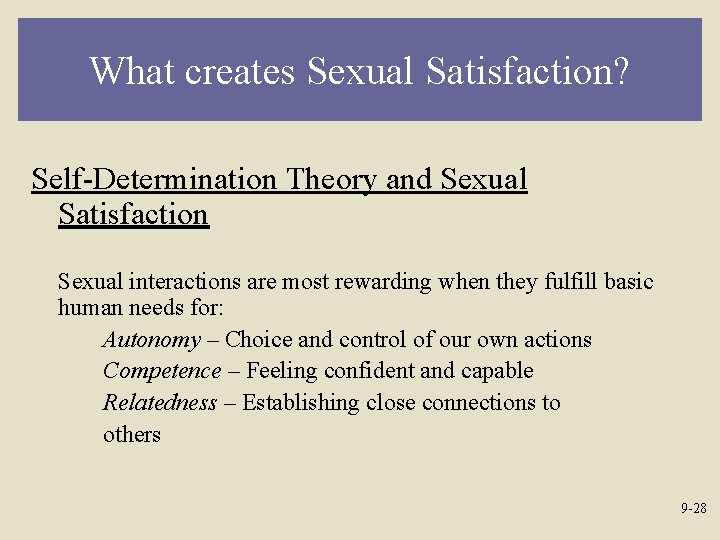 What creates Sexual Satisfaction?

Self-Determination Theory and Sexual Satisfaction

Sexual interactions are most rewarding when they fulfill basic human needs for:

Autonomy – Choice and control of our own actions

Competence – Feeling confident and capable

Relatedness – Establishing close connections to others

9-28